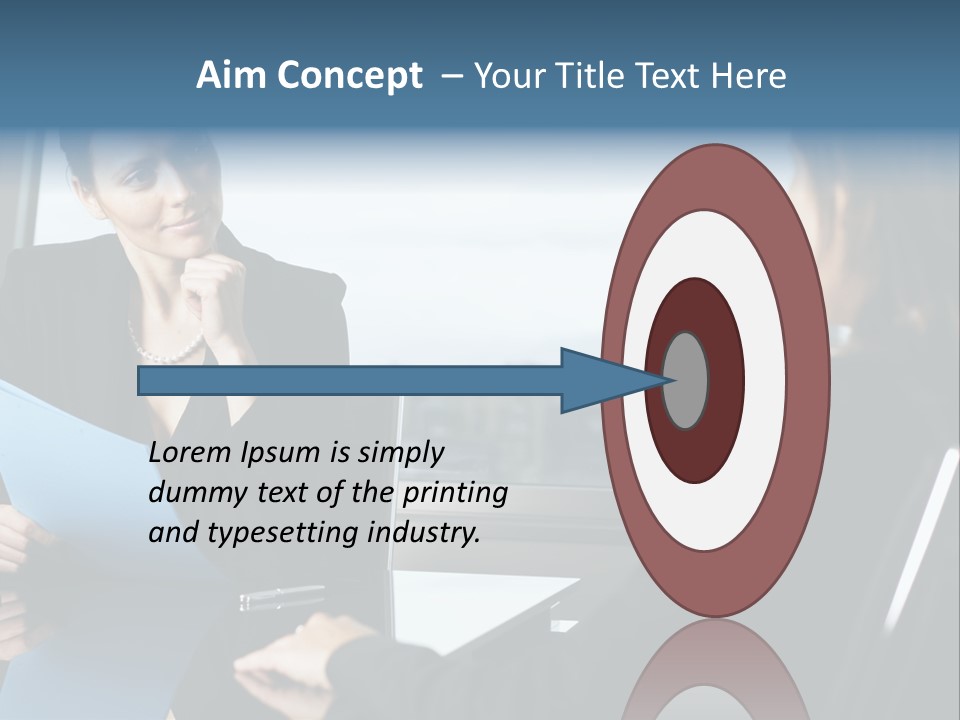 Aim Concept – Your Title Text Here

Lorem Ipsum is simply dummy text of the printing and typesetting industry.